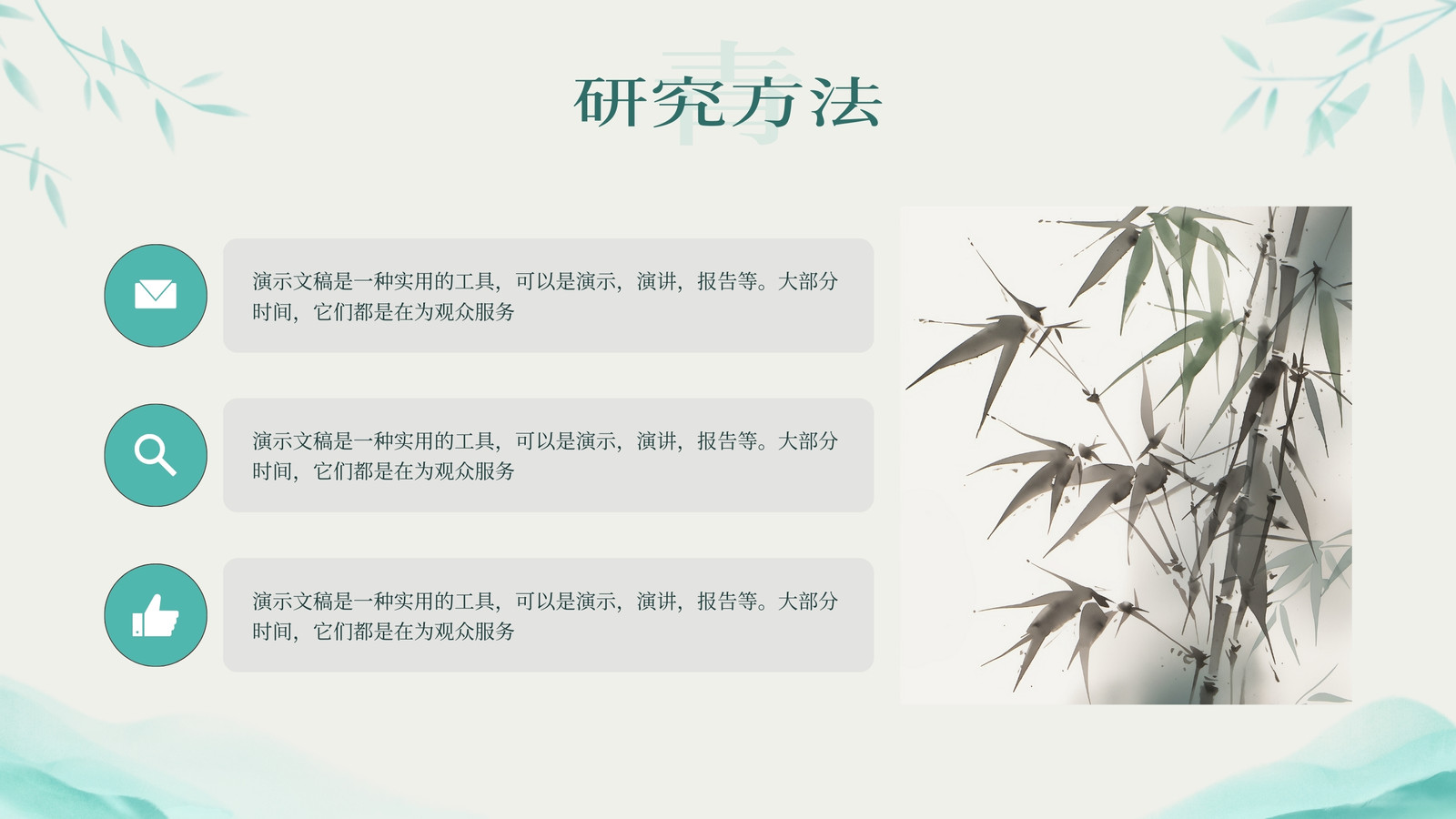 青

研究方法

演示文稿是一种实用的工具，可以是演示，演讲，报告等。大部分时间，它们都是在为观众服务

演示文稿是一种实用的工具，可以是演示，演讲，报告等。大部分时间，它们都是在为观众服务

演示文稿是一种实用的工具，可以是演示，演讲，报告等。大部分时间，它们都是在为观众服务